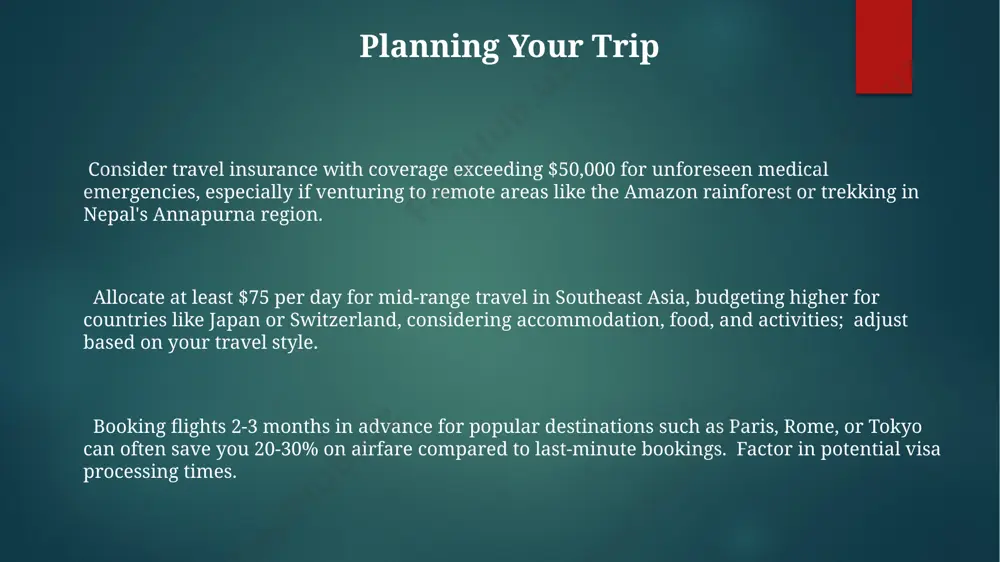 Planning Your Trip

Consider travel insurance with coverage exceeding \$50,000 for unforeseen medical emergencies, especially if venturing to remote areas like the Amazon rainforest or trekking in Nepal's Annapurna region.

Allocate at least \$75 per day for mid-range travel in Southeast Asia, budgeting higher for countries like Japan or Switzerland, considering accommodation, food, and activities; adjust based on your travel style.

Booking flights 2-3 months in advance for popular destinations such as Paris, Rome, or Tokyo can often save you 20-30% on airfare compared to last-minute bookings. Factor in potential visa processing times.